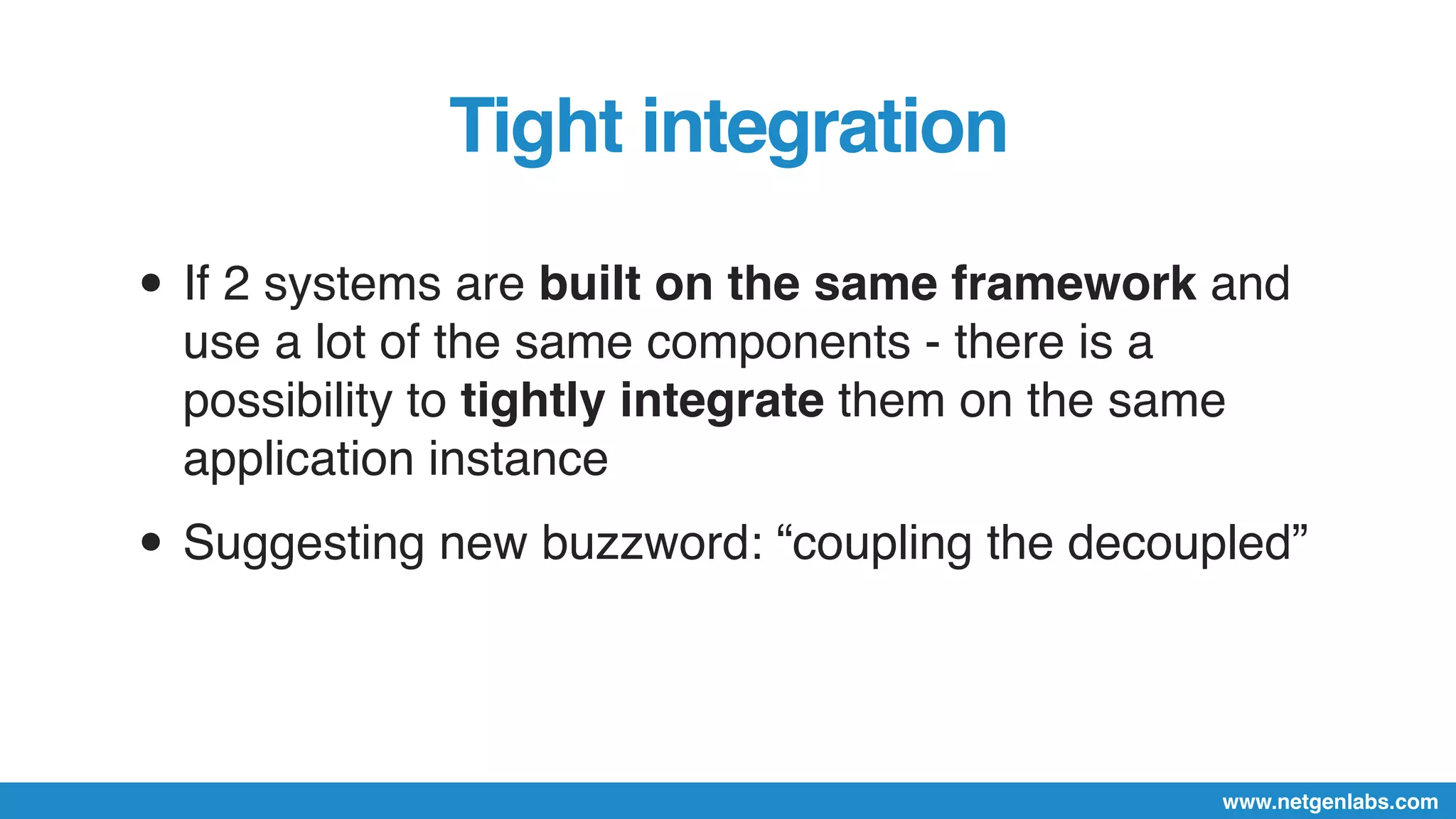 Tight integration

• If 2 systems are built on the same framework and use a lot of the same components - there is a possibility to tightly integrate them on the same application instance

• Suggesting new buzzword: “coupling the decoupled”

www.netgenlabs.com